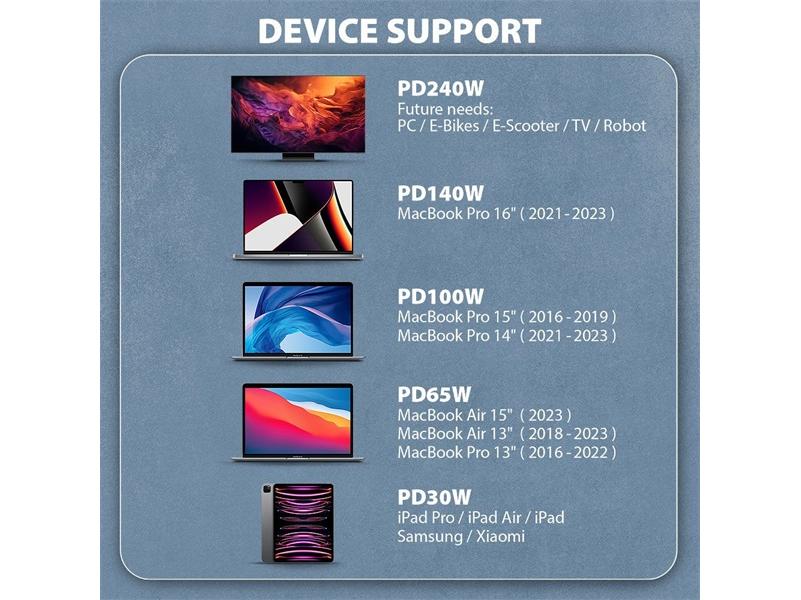 DEVICE SUPPORT

PD240W
Future needs:
PC / E-Bikes / E-Scooter / TV / Robot

PD140W
MacBook Pro 16" ( 2021 - 2023 )

PD100W
MacBook Pro 15" ( 2016 - 2019 )
MacBook Pro 14" ( 2021 - 2023 )

PD65W
MacBook Air 15" ( 2023 )
MacBook Air 13" ( 2018 - 2023 )
MacBook Pro 13" ( 2016 - 2022 )

PD30W
iPad Pro / iPad Air / iPad
Samsung / Xiaomi